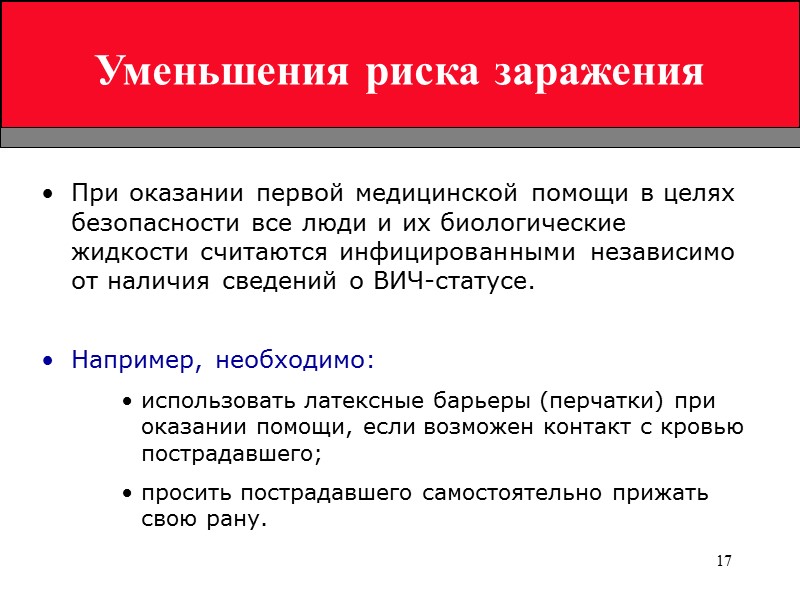 Уменьшения риска заражения

• При оказании первой медицинской помощи в целях безопасности все люди и их биологические жидкости считаются инфицированными независимо от наличия сведений о ВИЧ-статусе.

• Например, необходимо:

• использовать латексные барьеры (перчатки) при оказании помощи, если возможен контакт с кровью пострадавшего;

• просить пострадавшего самостоятельно прижать свою рану.

17